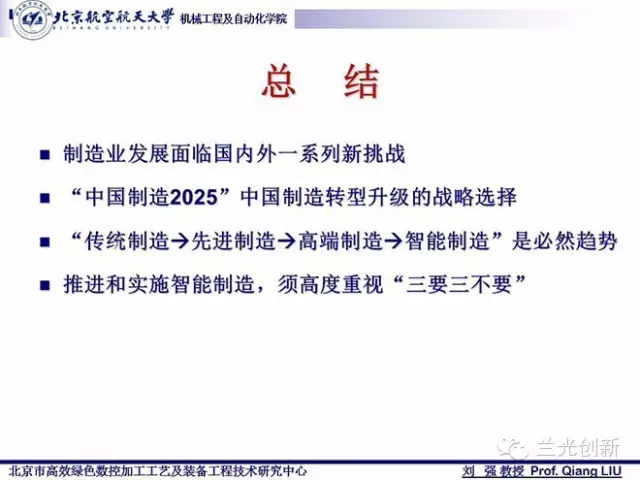 北京航空航天大学 BEIHANG UNIVERSITY 机械工程及自动化学院

总 结

■ 制造业发展面临国内外一系列新挑战

■ “中国制造2025”中国制造转型升级的战略选择

■ “传统制造→先进制造→高端制造→智能制造”是必然趋势

■ 推进和实施智能制造，须高度重视“三要三不要”

兰光创新

北京市高效绿色数控加工工艺及装备工程技术研究中心 刘 强 教授 Prof. Qiang LIU